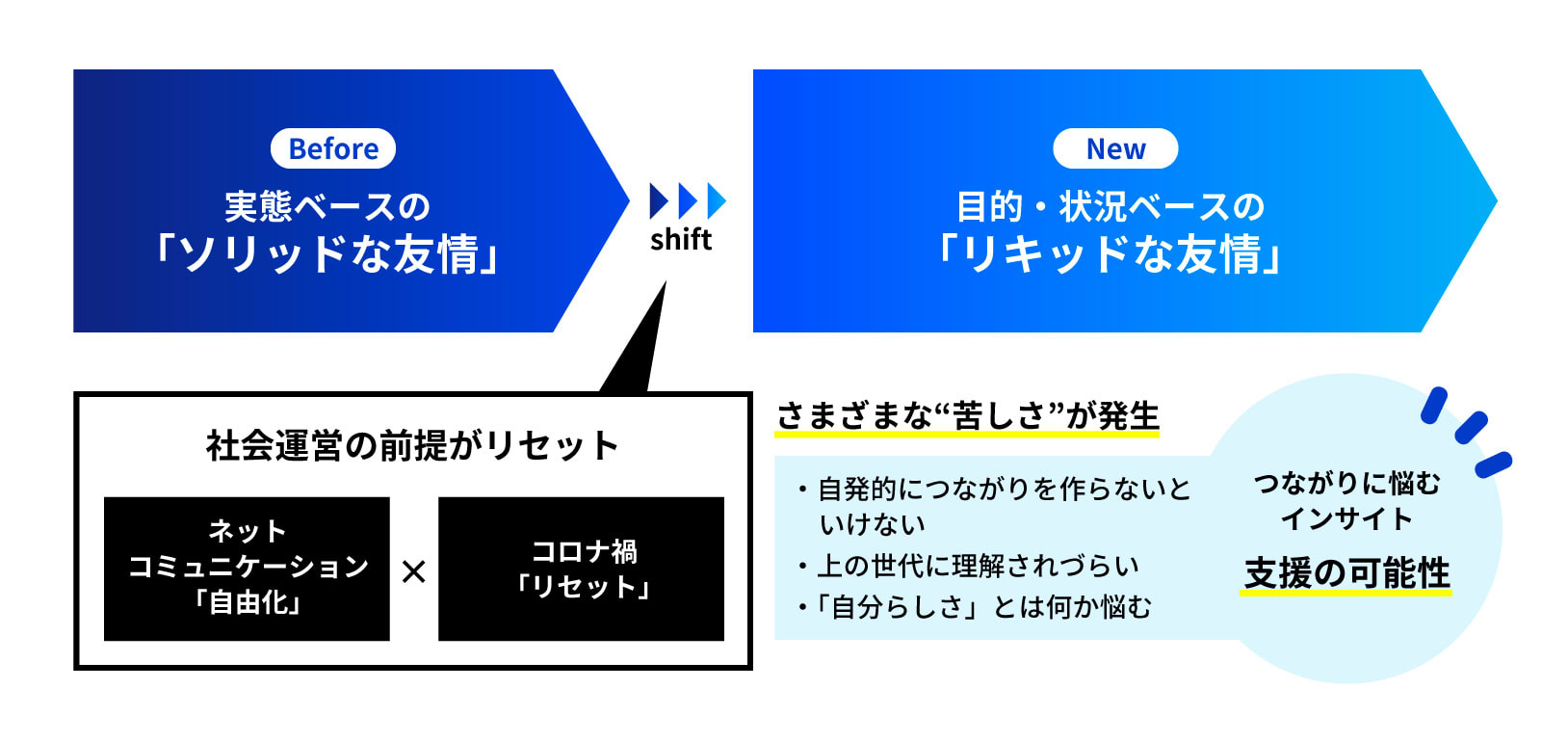 Before
実態ベースの
「ソリッドな友情」

shift

New
目的・状況ベースの
「リキッドな友情」

社会運営の前提がリセット

ネット
コミュニケーション
「自由化」

×

コロナ禍
「リセット」

さまざまな“苦しさ”が発生

・自発的につながりを作らないといけない
・上の世代に理解されづらい
・「自分らしさ」とは何か悩む

つながりに悩む
インサイト
支援の可能性